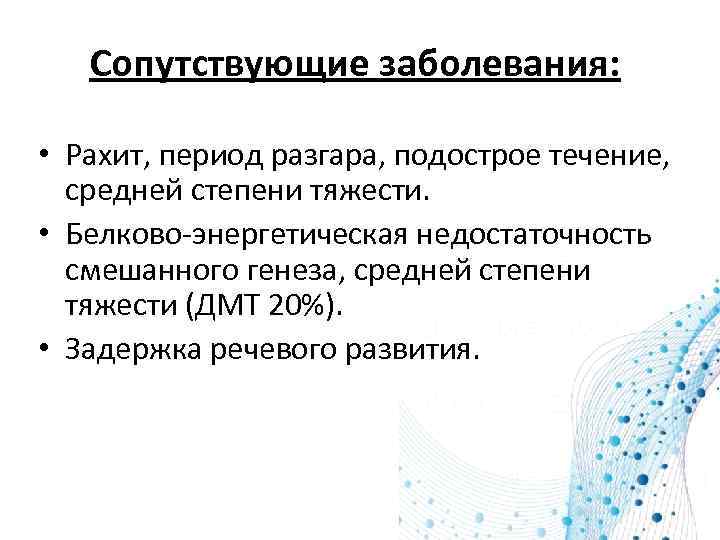 Сопутствующие заболевания:

• Рахит, период разгара, подострое течение, средней степени тяжести.
• Белково-энергетическая недостаточность смешанного генеза, средней степени тяжести (ДМТ 20%).
• Задержка речевого развития.